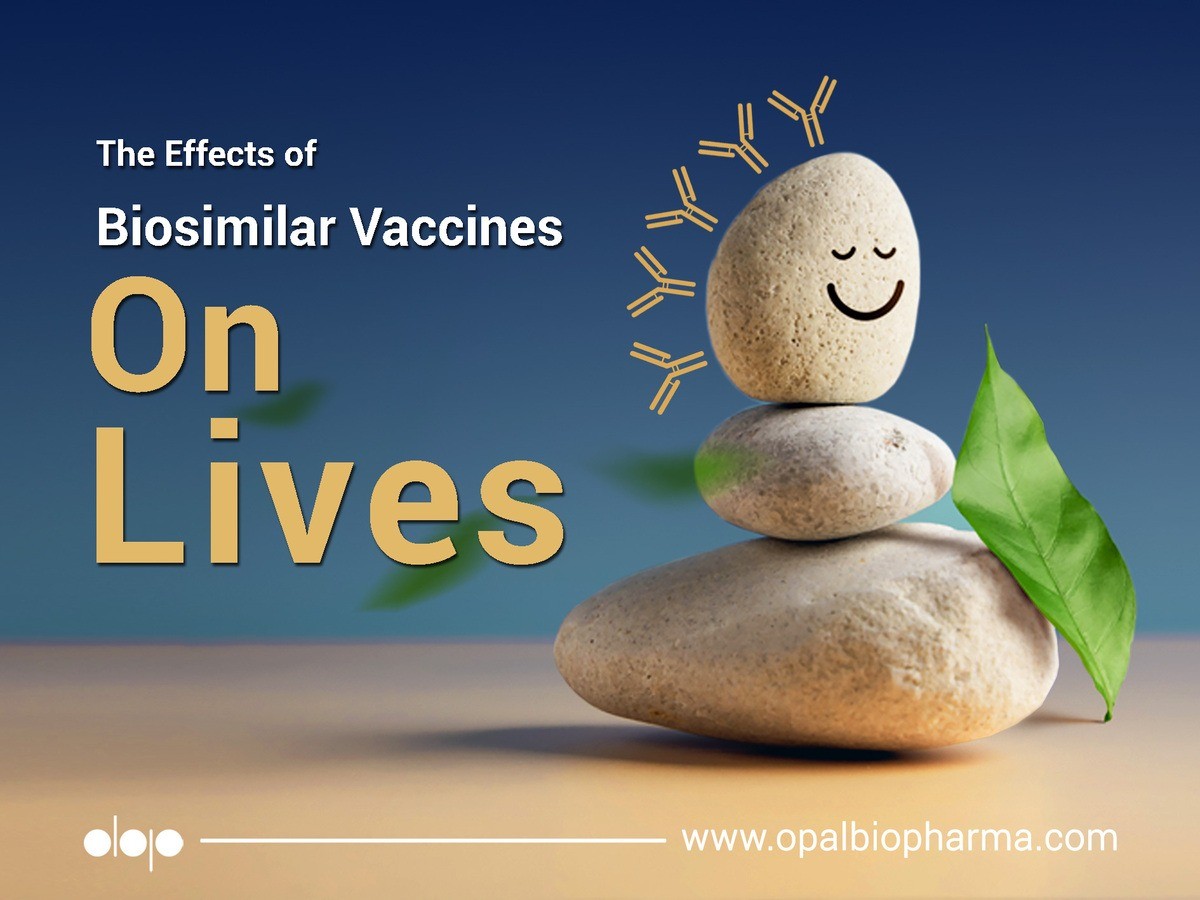 The Effects of
Biosimilar Vaccines
On
Lives

www.opalbiopharma.com